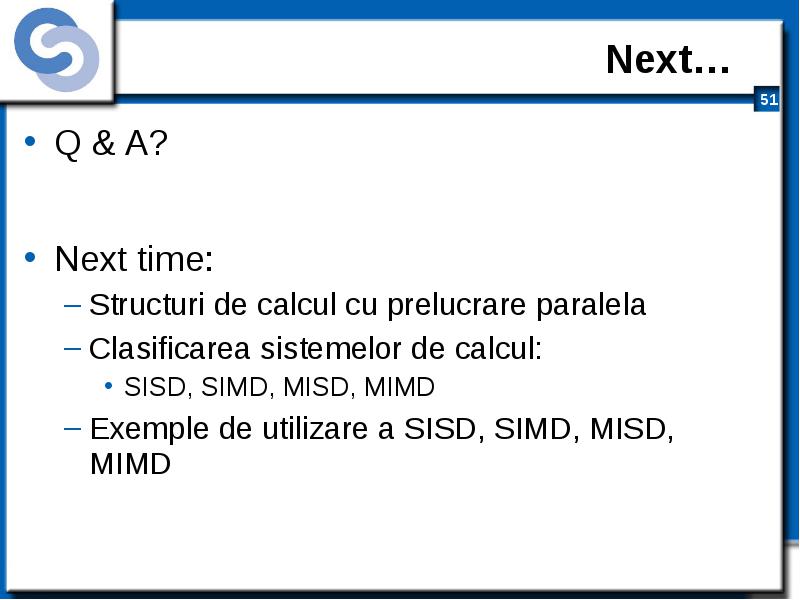 Next…

51

• Q & A?

• Next time:
– Structuri de calcul cu prelucrare paralela
– Clasificarea sistemelor de calcul:
• SISD, SIMD, MISD, MIMD
– Exemple de utilizare a SISD, SIMD, MISD, MIMD